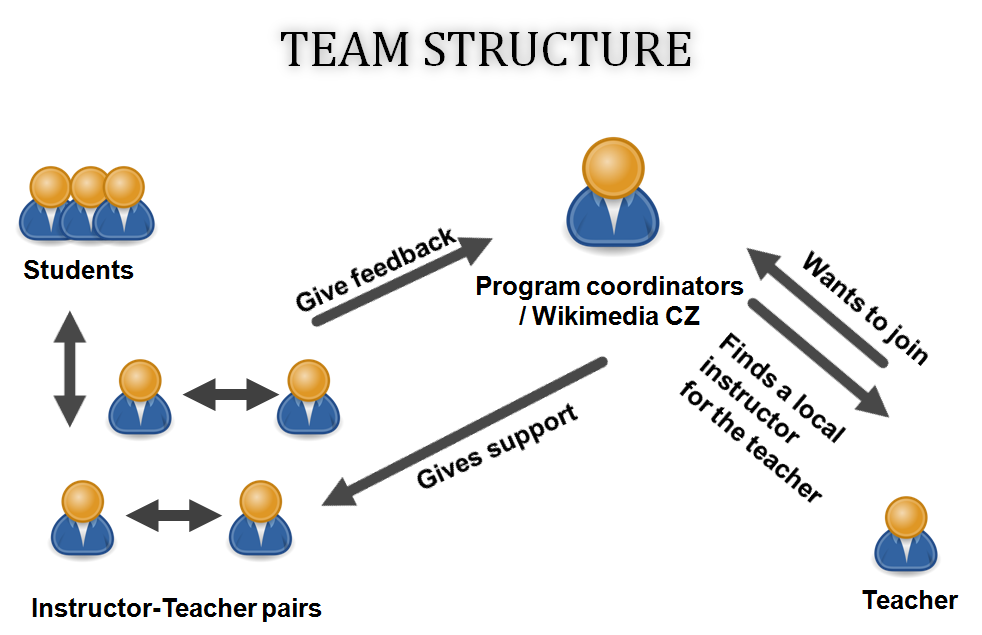 TEAM STRUCTURE

Students

Give feedback

Program coordinators / Wikimedia CZ

Wants to join

Finds a local instructor for the teacher

Gives support

Instructor-Teacher pairs

Teacher